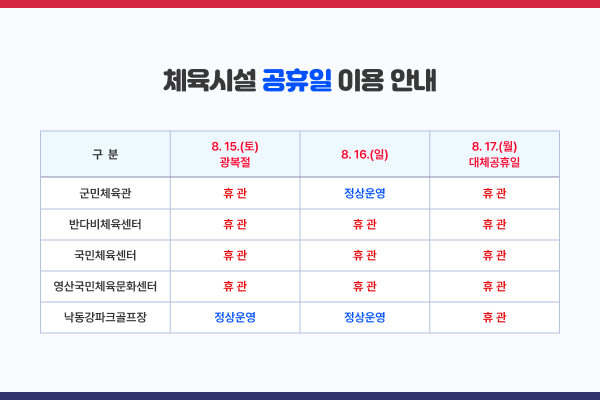 체육시설 공휴일 이용 안내

| 구 분 | 8. 15.(토) 광복절 | 8. 16.(일) | 8. 17.(월) 대체공휴일 |
|---|---|---|---|
| 군민체육관 | 휴 관 | 정상운영 | 휴 관 |
| 반다비체육센터 | 휴 관 | 휴 관 | 휴 관 |
| 국민체육센터 | 휴 관 | 휴 관 | 휴 관 |
| 영산국민체육문화센터 | 휴 관 | 휴 관 | 휴 관 |
| 낙동강파크골프장 | 정상운영 | 정상운영 | 휴 관 |